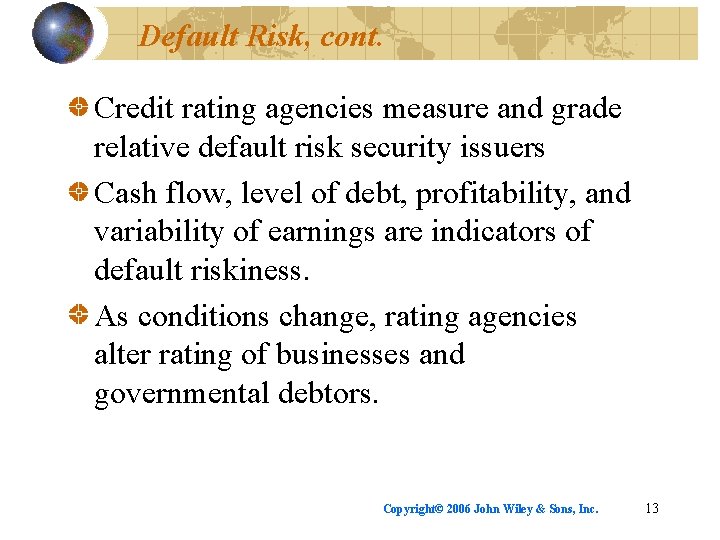 Default Risk, cont.

Credit rating agencies measure and grade relative default risk security issuers

Cash flow, level of debt, profitability, and variability of earnings are indicators of default riskiness.

As conditions change, rating agencies alter rating of businesses and governmental debtors.

Copyright© 2006 John Wiley & Sons, Inc. 13